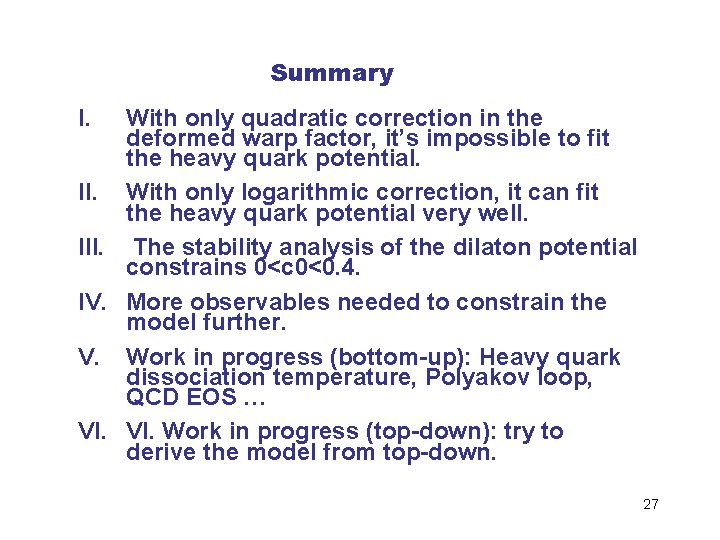 Summary

I. With only quadratic correction in the deformed warp factor, it's impossible to fit the heavy quark potential.

II. With only logarithmic correction, it can fit the heavy quark potential very well.

III. The stability analysis of the dilaton potential constrains 0<c0<0.4.

IV. More observables needed to constrain the model further.

V. Work in progress (bottom-up): Heavy quark dissociation temperature, Polyakov loop, QCD EOS …

VI. VI. Work in progress (top-down): try to derive the model from top-down.

27